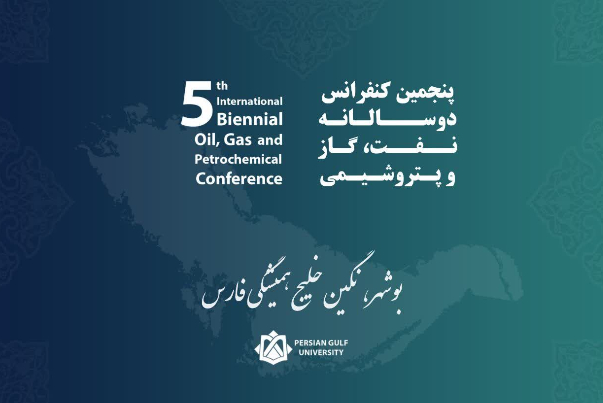 5th International Biennial Oil, Gas and Petrochemical Conference

پنجمین کنفرانس دوسالانه نفت، گاز و پتروشیمی

بوشهر، نگین خلیج همیشگی فارس

PERSIAN GULF UNIVERSITY